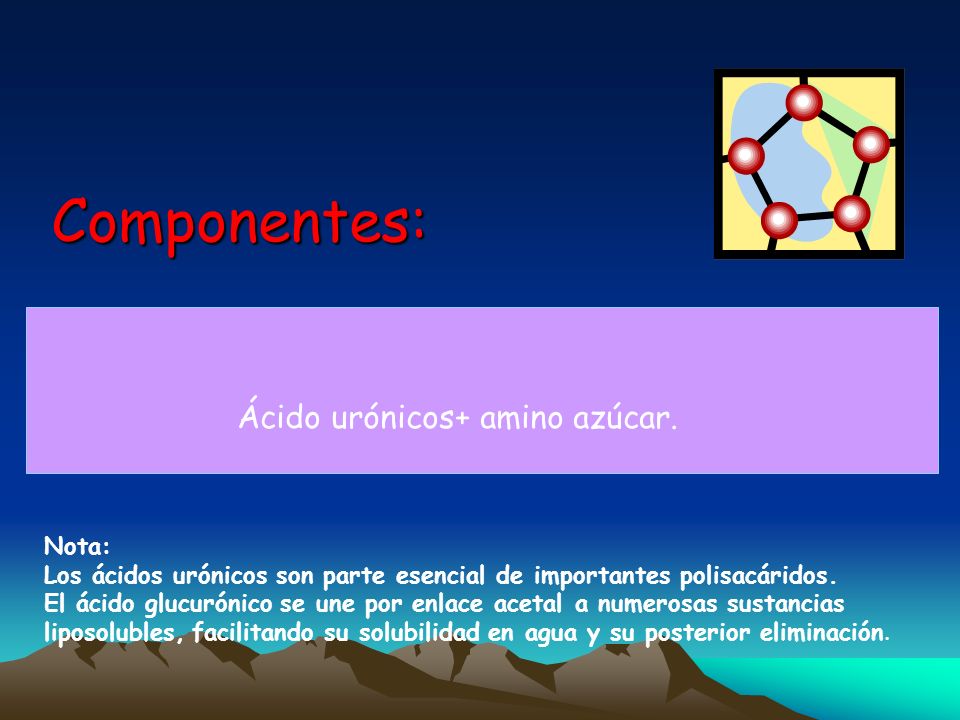 Componentes:

Ácido urónicos+ amino azúcar.

Nota:
Los ácidos urónicos son parte esencial de importantes polisacáridos.
El ácido glucurónico se une por enlace acetal a numerosas sustancias liposolubles, facilitando su solubilidad en agua y su posterior eliminación.